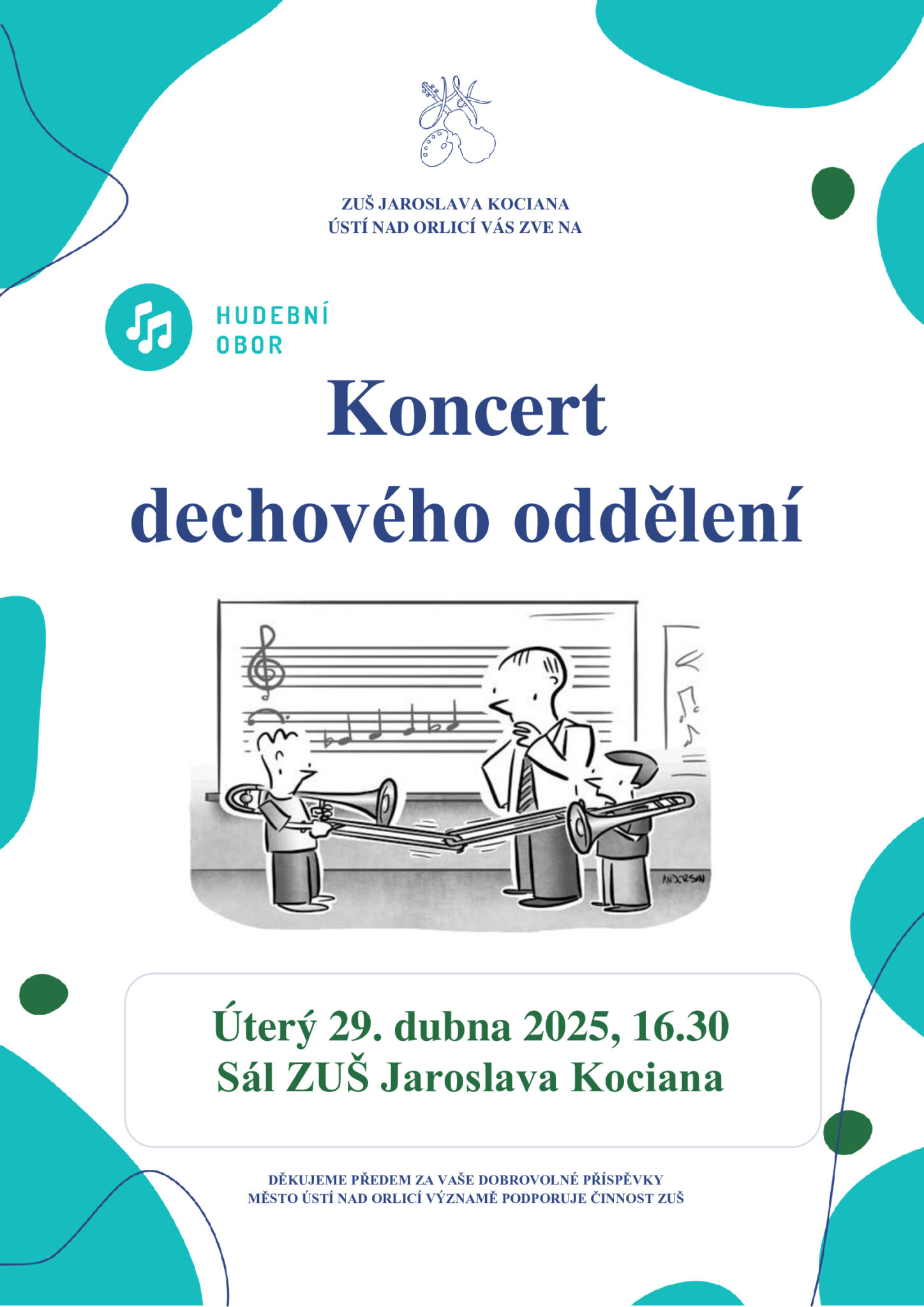 ZUŠ JAROSLAVA KOCIANA
ÚSTÍ NAD ORLICÍ VÁS ZVE NA

HUDEBNÍ
OBOR

Koncert
dechového oddělení

ANDERSON

Úterý 29. dubna 2025, 16.30
Sál ZUŠ Jaroslava Kociana

DĚKUJEME PŘEDEM ZA VAŠE DOBROVOLNÉ PŘÍSPĚVKY
MĚSTO ÚSTÍ NAD ORLICÍ VÝZNAMĚ PODPORUJE ČINNOST ZUŠ